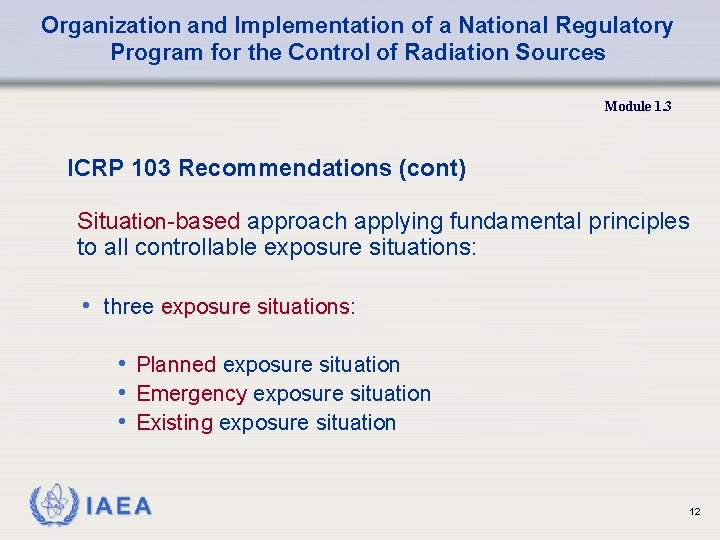 Organization and Implementation of a National Regulatory Program for the Control of Radiation Sources

Module 1.3

ICRP 103 Recommendations (cont)

Situation-based approach applying fundamental principles to all controllable exposure situations:

• three exposure situations:

• Planned exposure situation
• Emergency exposure situation
• Existing exposure situation

IAEA

12